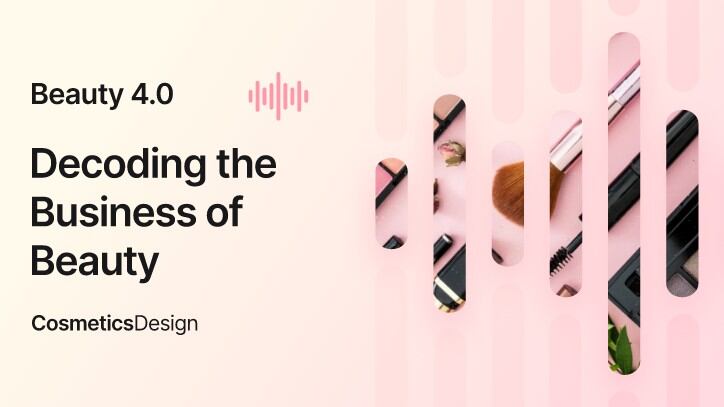 Beauty 4.0

Decoding the Business of Beauty

CosmeticsDesign